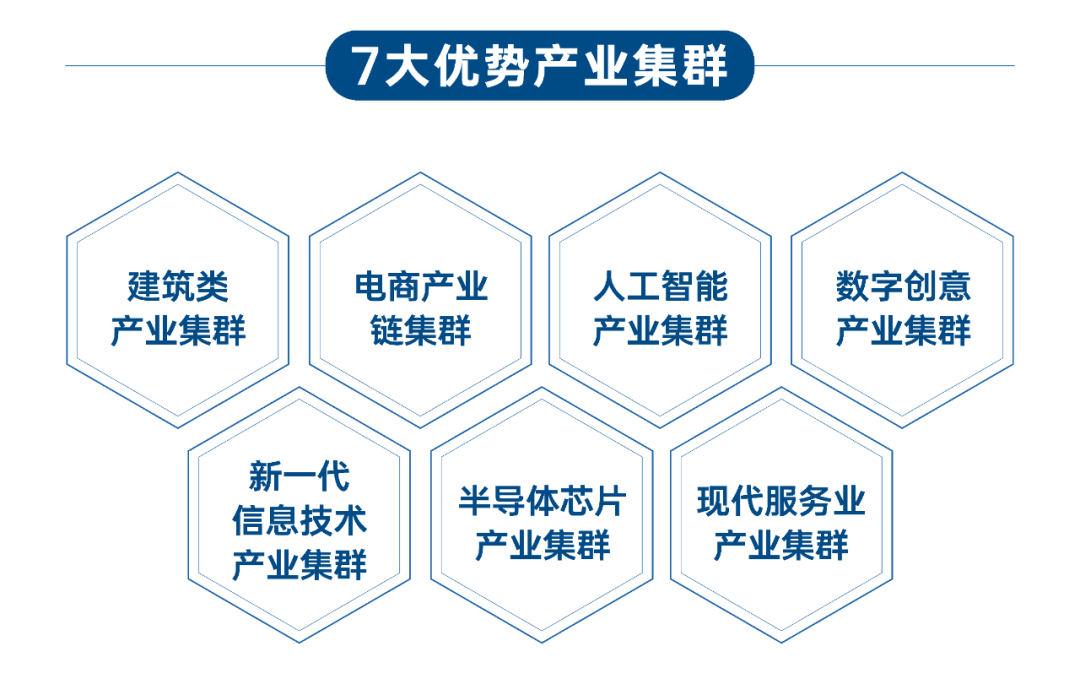 7大优势产业集群

建筑类
产业集群

电商产业
链集群

人工智能
产业集群

数字创意
产业集群

新一代
信息技术
产业集群

半导体芯片
产业集群

现代服务业
产业集群